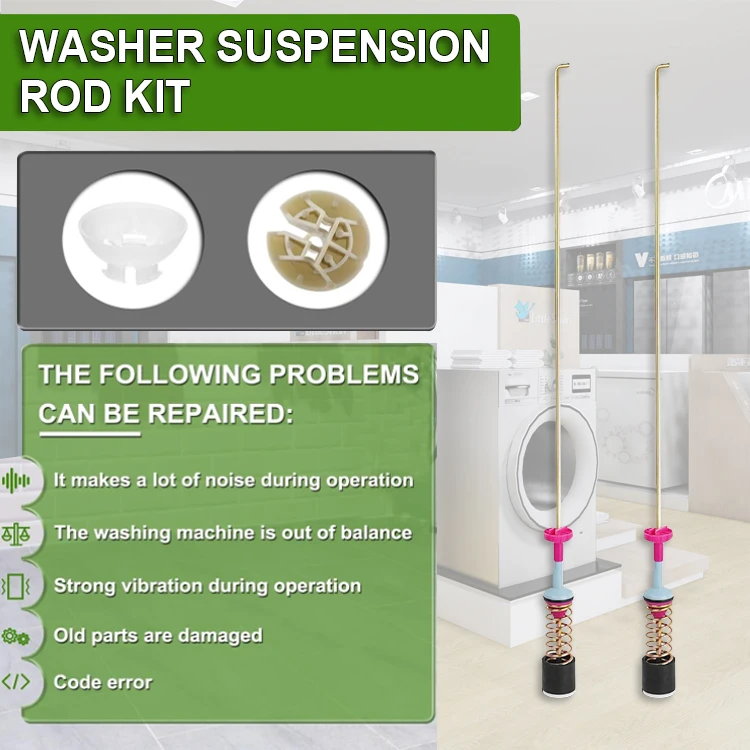 WASHER SUSPENSION ROD KIT

THE FOLLOWING PROBLEMS CAN BE REPAIRED:

It makes a lot of noise during operation

The washing machine is out of balance

Strong vibration during operation

Old parts are damaged

Code error